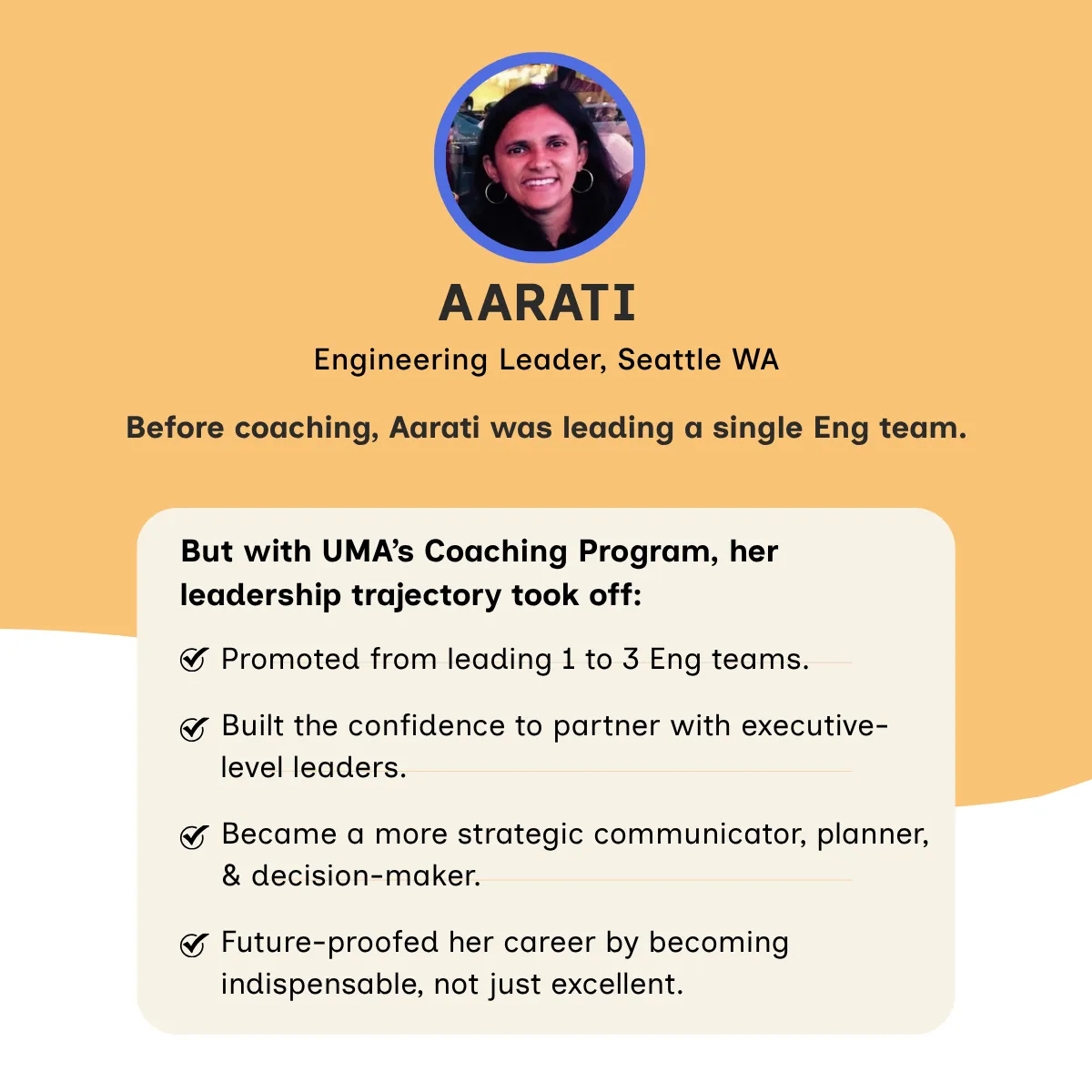 AARATI

Engineering Leader, Seattle WA

Before coaching, Aarati was leading a single Eng team.

But with UMA's Coaching Program, her leadership trajectory took off:

Promoted from leading 1 to 3 Eng teams.

Built the confidence to partner with executive-level leaders.

Became a more strategic communicator, planner, & decision-maker.

Future-proofed her career by becoming indispensable, not just excellent.